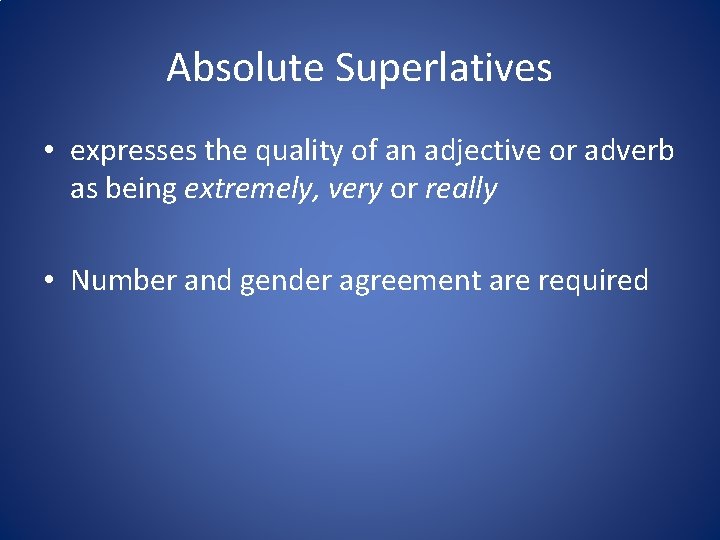 Absolute Superlatives

• expresses the quality of an adjective or adverb as being extremely, very or really

• Number and gender agreement are required